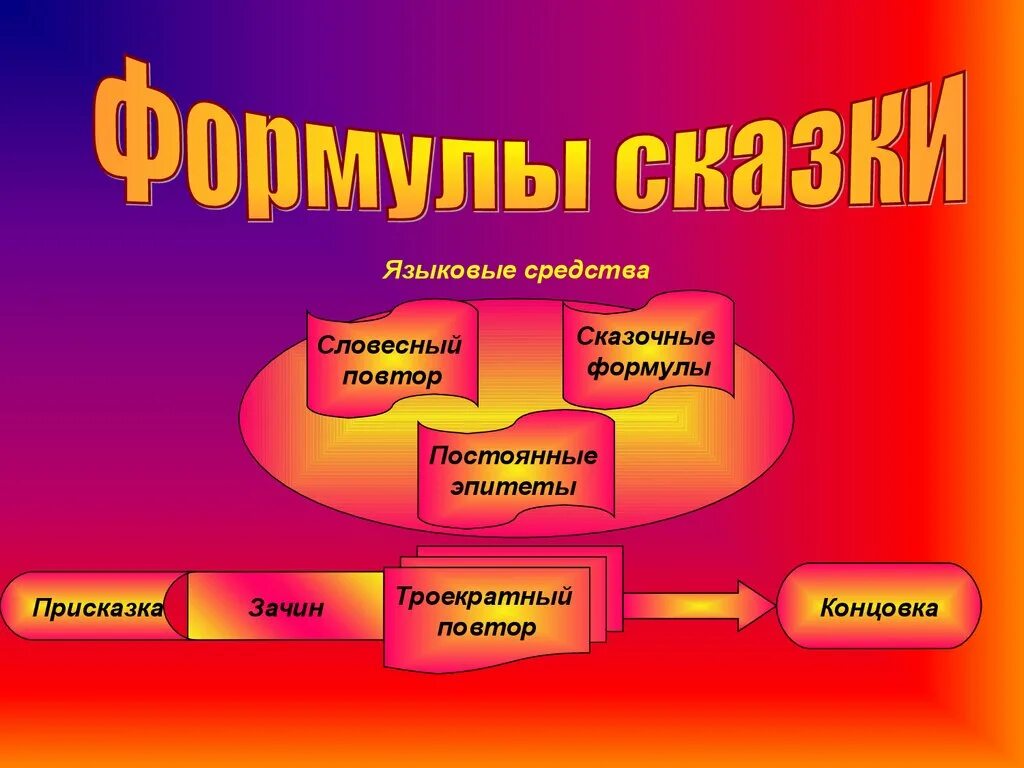 Формулы сказки

Языковые средства

Словесный повтор

Сказочные формулы

Постоянные эпитеты

Присказка

Зачин

Троекратный повтор

Концовка